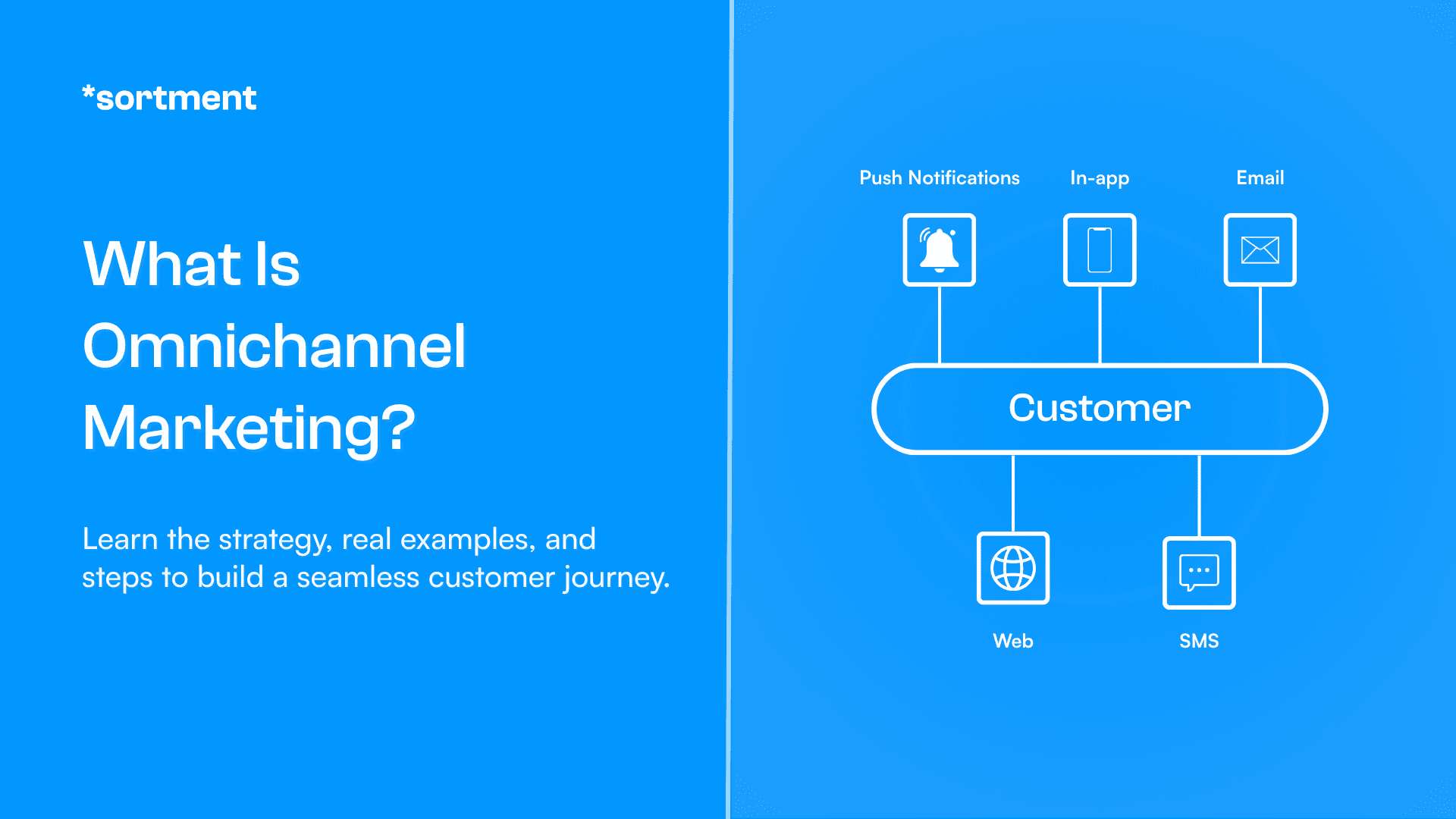 *sortment

What Is Omnichannel Marketing?

Learn the strategy, real examples, and steps to build a seamless customer journey.

Push Notifications

In-app

Email

Customer

Web

SMS